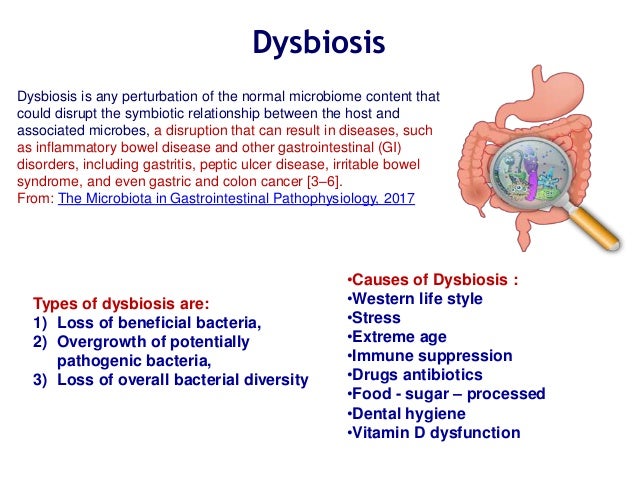 Dysbiosis

Dysbiosis is any perturbation of the normal microbiome content that could disrupt the symbiotic relationship between the host and associated microbes, a disruption that can result in diseases, such as inflammatory bowel disease and other gastrointestinal (GI) disorders, including gastritis, peptic ulcer disease, irritable bowel syndrome, and even gastric and colon cancer [3–6].
From: The Microbiota in Gastrointestinal Pathophysiology, 2017

Types of dysbiosis are:
1) Loss of beneficial bacteria,
2) Overgrowth of potentially pathogenic bacteria,
3) Loss of overall bacterial diversity

•Causes of Dysbiosis :
•Western life style
•Stress
•Extreme age
•Immune suppression
•Drugs antibiotics
•Food - sugar – processed
•Dental hygiene
•Vitamin D dysfunction